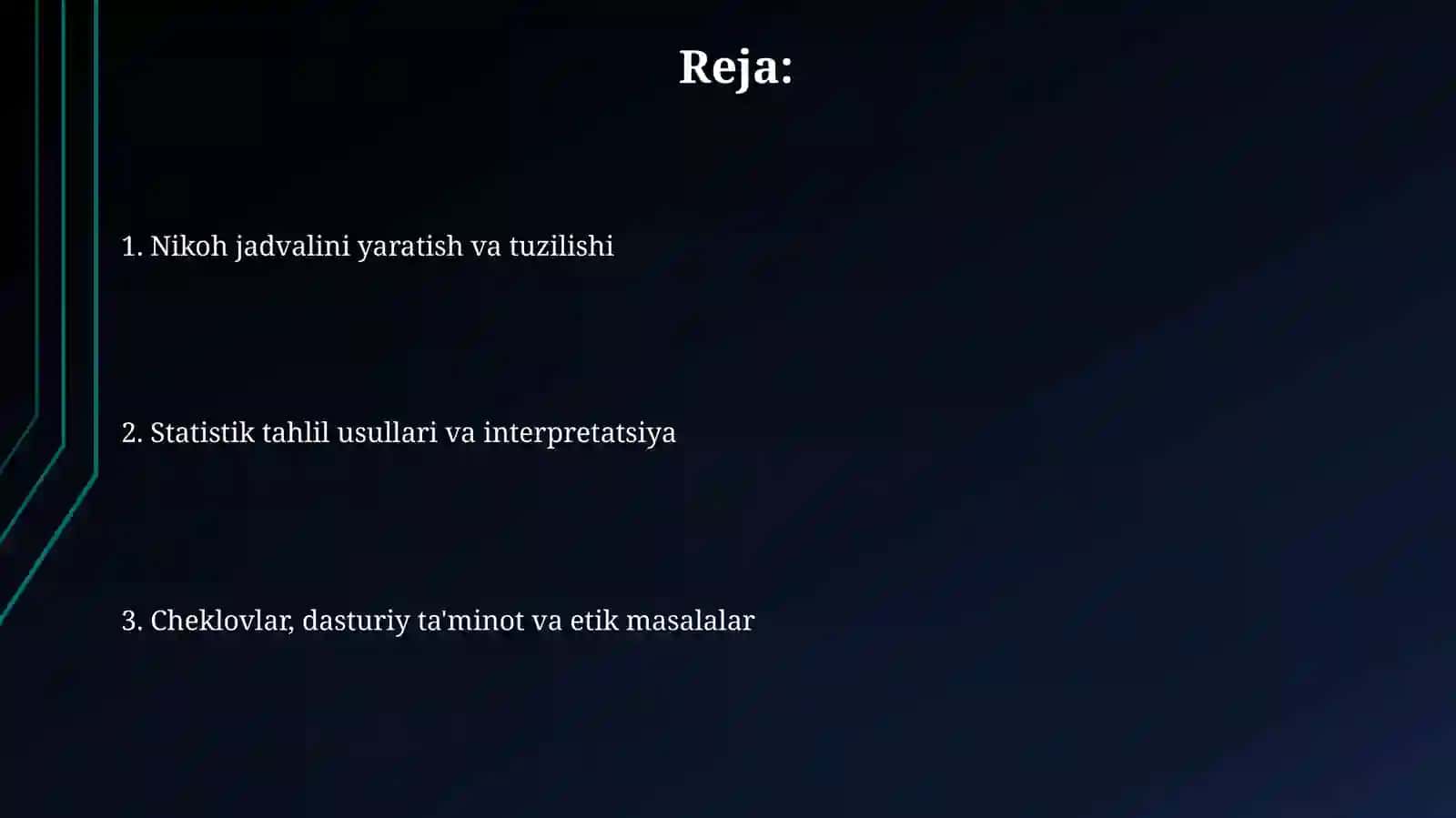 Reja:

1. Nikoh jadvalini yaratish va tuzilishi

2. Statistik tahlil usullari va interpretatsiya

3. Cheklovlar, dasturiy ta'minot va etik masalalar